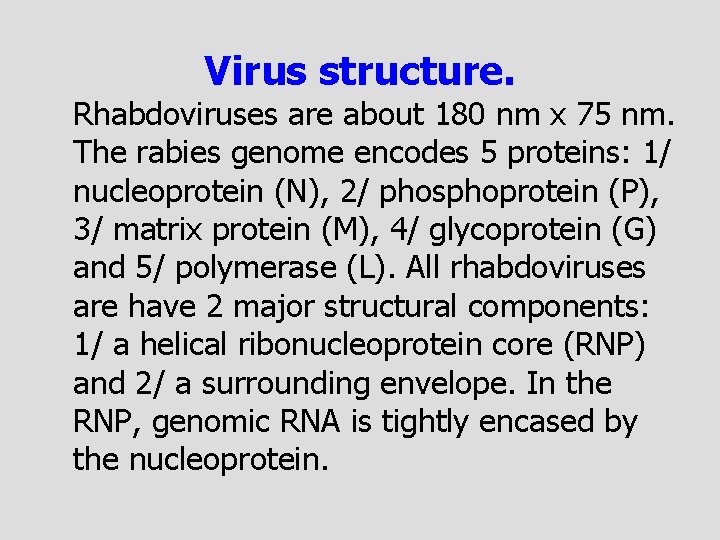 Virus structure.

Rhabdoviruses are about 180 nm x 75 nm. The rabies genome encodes 5 proteins: 1/ nucleoprotein (N), 2/ phosphoprotein (P), 3/ matrix protein (M), 4/ glycoprotein (G) and 5/ polymerase (L). All rhabdoviruses are have 2 major structural components: 1/ a helical ribonucleoprotein core (RNP) and 2/ a surrounding envelope. In the RNP, genomic RNA is tightly encased by the nucleoprotein.